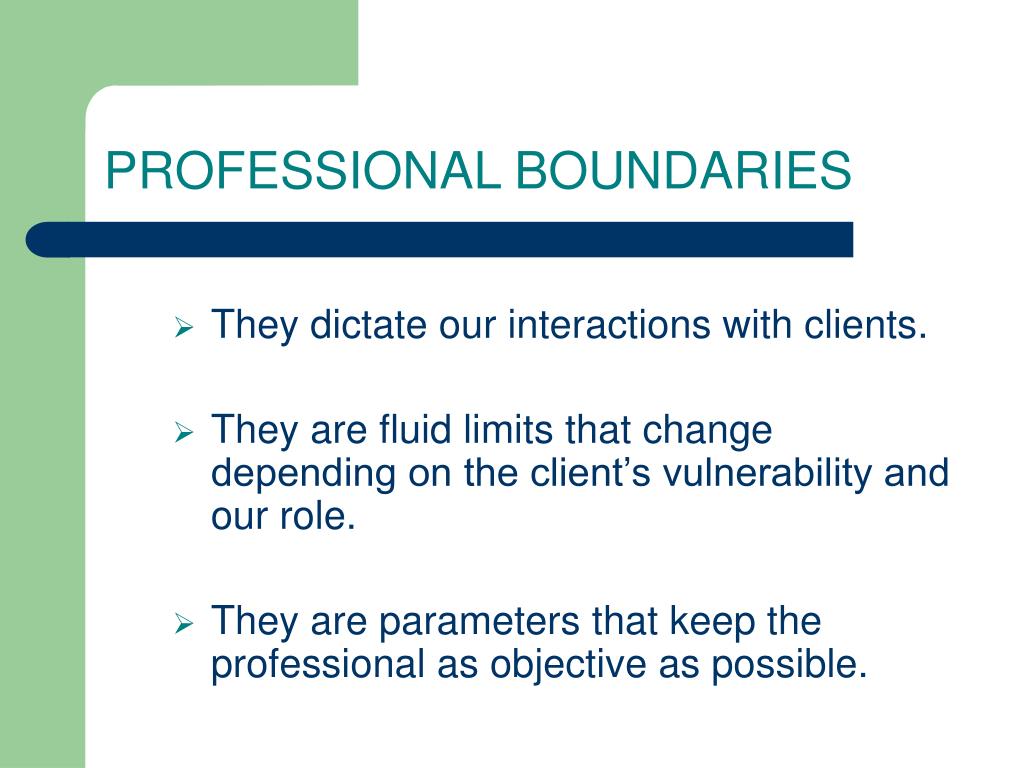 PROFESSIONAL BOUNDARIES

➢ They dictate our interactions with clients.

➢ They are fluid limits that change depending on the client’s vulnerability and our role.

➢ They are parameters that keep the professional as objective as possible.